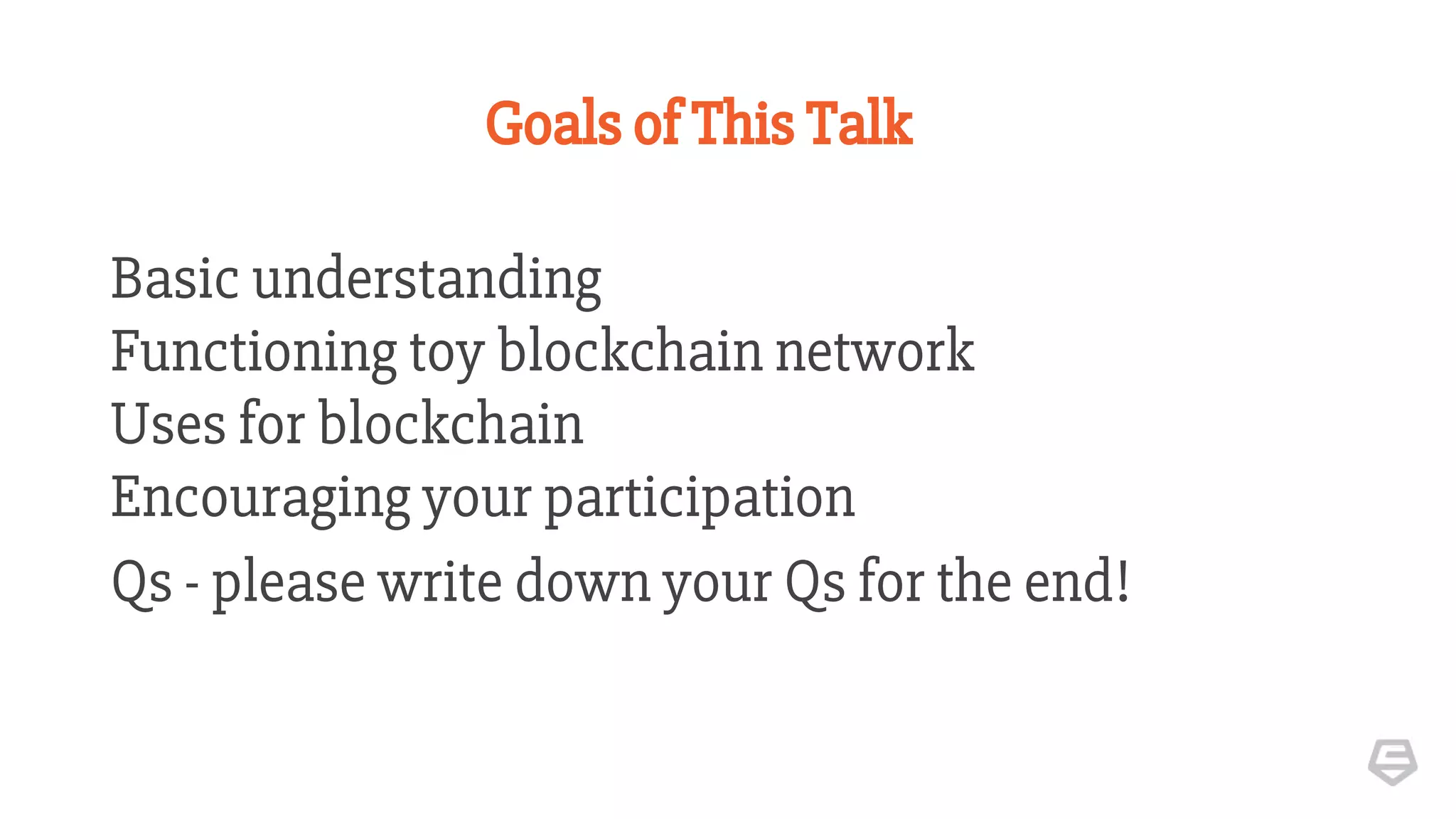 Goals of This Talk

Basic understanding
Functioning toy blockchain network
Uses for blockchain
Encouraging your participation
Qs - please write down your Qs for the end!